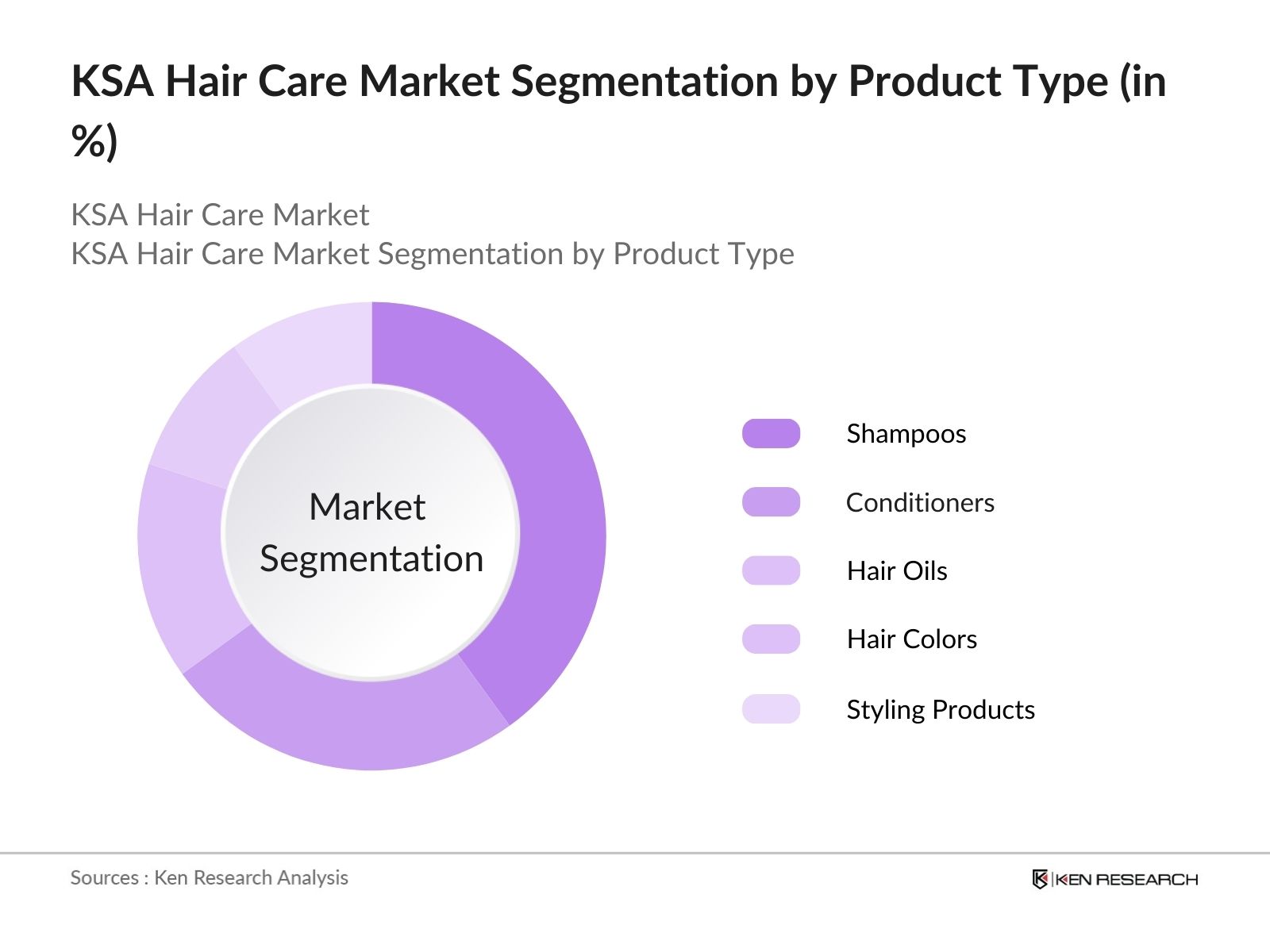 KSA Hair Care Market Segmentation by Product Type (in %)

KSA Hair Care Market
KSA Hair Care Market Segmentation by Product Type

Market Segmentation

Shampoos
Conditioners
Hair Oils
Hair Colors
Styling Products

Sources : Ken Research Analysis

KEN RESEARCH